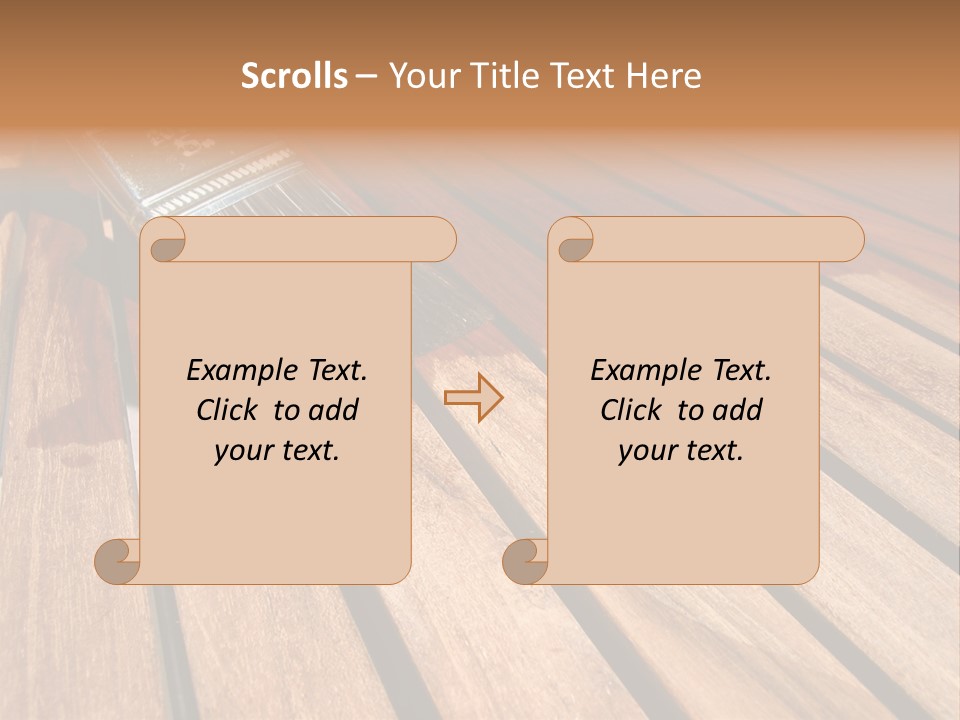 Scrolls – Your Title Text Here

Example Text. Click to add your text.

Example Text. Click to add your text.